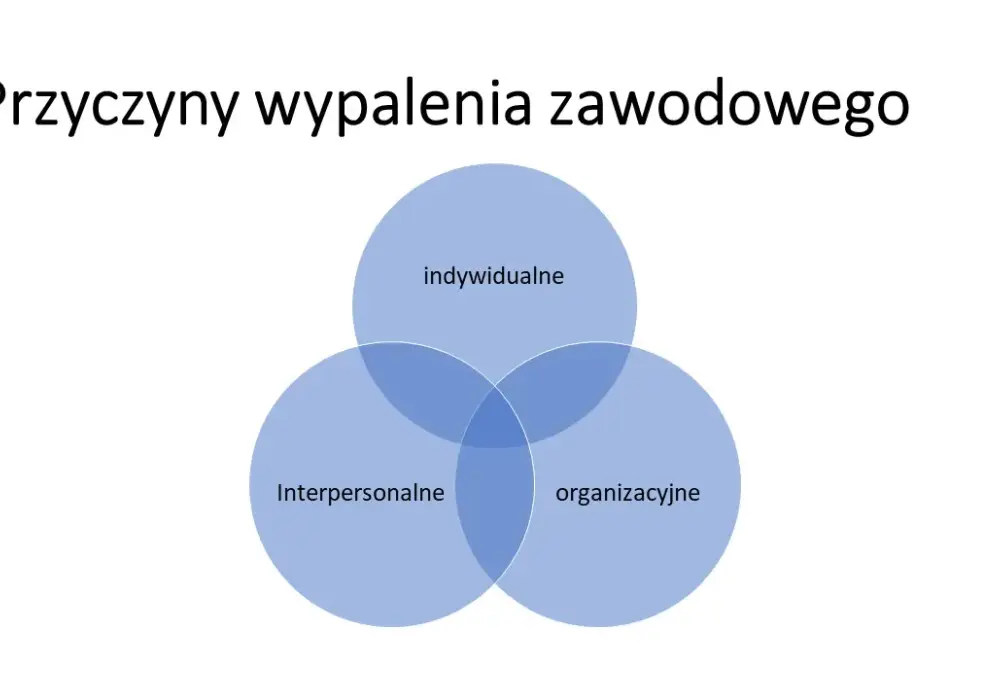 Przyczyny wypalenia zawodowego

indywidualne

Interpersonalne

organizacyjne